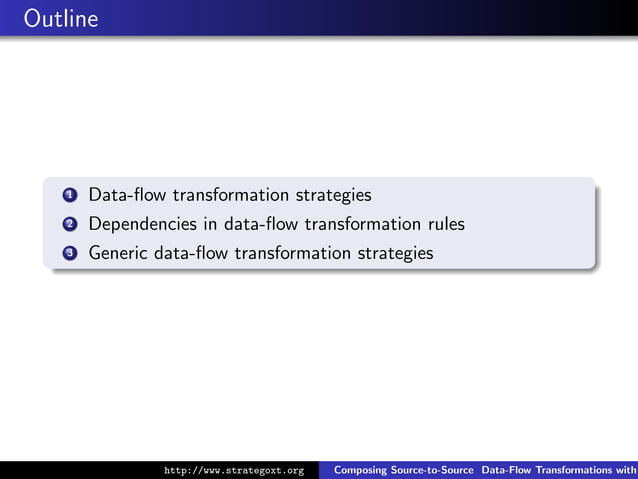 Outline

1 Data-flow transformation strategies
2 Dependencies in data-flow transformation rules
3 Generic data-flow transformation strategies

http://www.strategoxt.org Composing Source-to-Source Data-Flow Transformations with